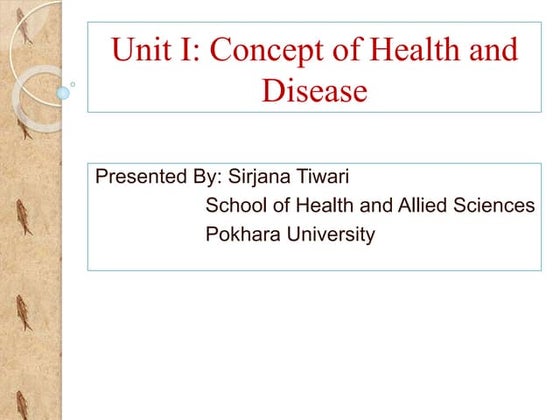 Unit I: Concept of Health and Disease

Presented By: Sirjana Tiwari
School of Health and Allied Sciences
Pokhara University